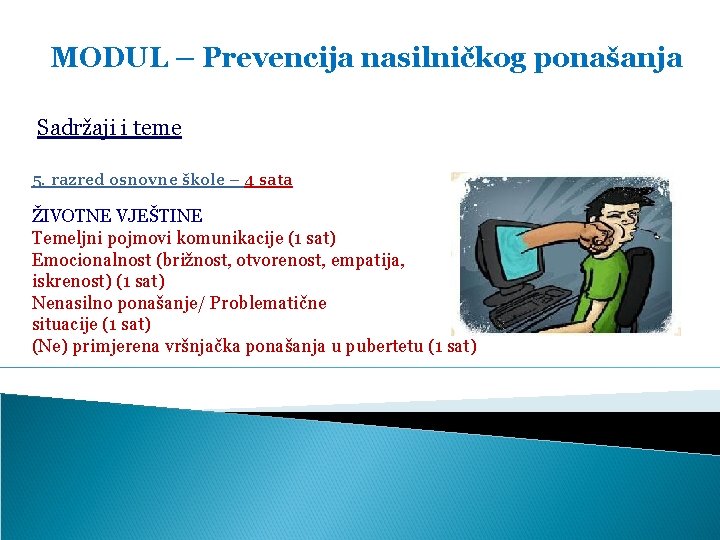 MODUL – Prevencija nasilničkog ponašanja

Sadržaji i teme

5. razred osnovne škole – 4 sata

ŽIVOTNE VJEŠTINE
Temeljni pojmovi komunikacije (1 sat)
Emocionalnost (brižnost, otvorenost, empatija, iskrenost) (1 sat)
Nenasilno ponašanje/ Problematične situacije (1 sat)
(Ne) primjerena vršnjačka ponašanja u pubertetu (1 sat)